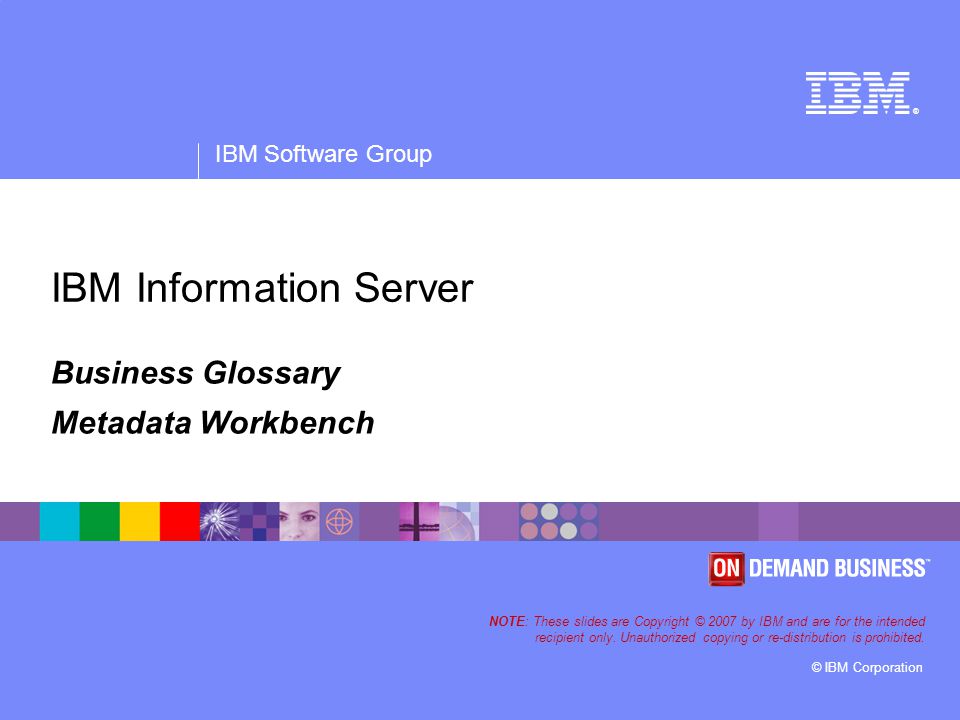 IBM®

IBM Software Group

IBM Information Server

Business Glossary

Metadata Workbench

ON DEMAND BUSINESS™

NOTE: These slides are Copyright © 2007 by IBM and are for the intended recipient only. Unauthorized copying or re-distribution is prohibited.

© IBM Corporation